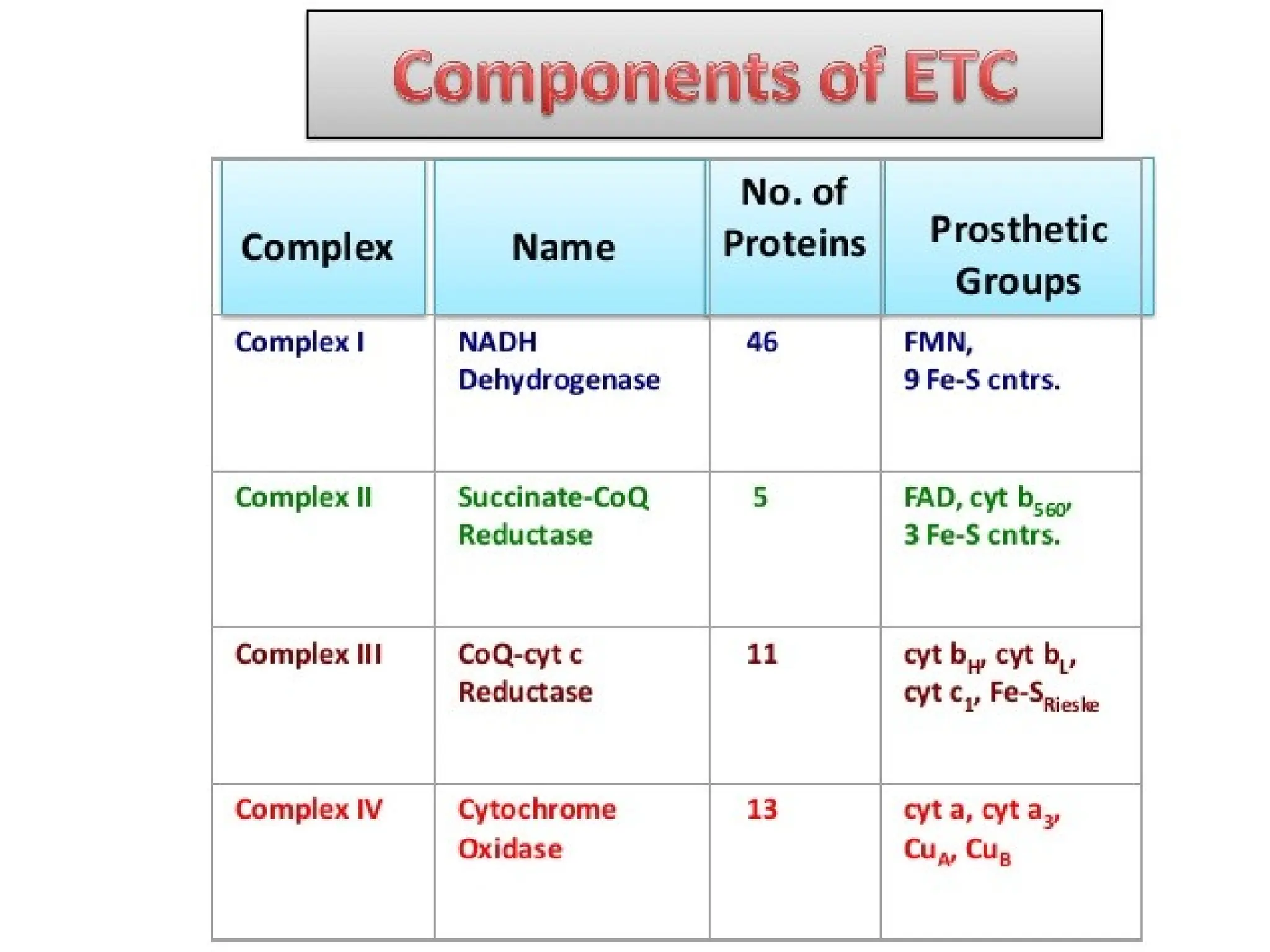 Components of ETC

| Complex | Name | No. of Proteins | Prosthetic Groups |
|---|---|---|---|
| Complex I | NADH Dehydrogenase | 46 | FMN, 9 Fe-S cntrs. |
| Complex II | Succinate-CoQ Reductase | 5 | FAD, cyt $b_{560}$, 3 Fe-S cntrs. |
| Complex III | CoQ-cyt c Reductase | 11 | cyt $b_H$, cyt $b_L$, cyt $c_1$, Fe-$S_{Rieske}$ |
| Complex IV | Cytochrome Oxidase | 13 | cyt a, cyt $a_3$, $Cu_A$, $Cu_B$ |